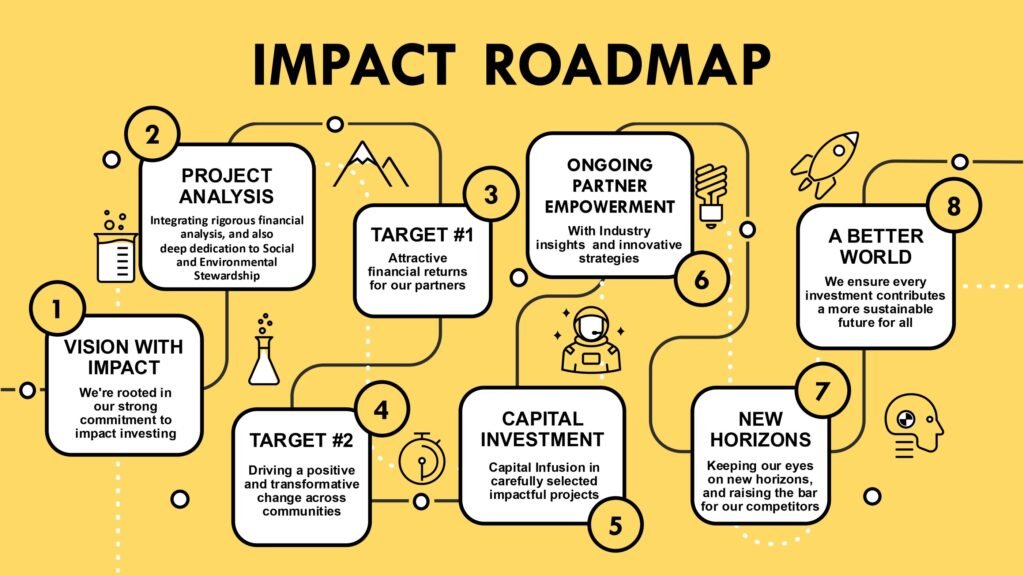 IMPACT ROADMAP

1
VISION WITH IMPACT
We're rooted in our strong commitment to impact investing

2
PROJECT ANALYSIS
Integrating rigorous financial analysis, and also deep dedication to Social and Environmental Stewardship

3
TARGET #1
Attractive financial returns for our partners

4
TARGET #2
Driving a positive and transformative change across communities

5
CAPITAL INVESTMENT
Capital Infusion in carefully selected impactful projects

6
ONGOING PARTNER EMPOWERMENT
With Industry insights and innovative strategies

7
NEW HORIZONS
Keeping our eyes on new horizons, and raising the bar for our competitors

8
A BETTER WORLD
We ensure every investment contributes a more sustainable future for all